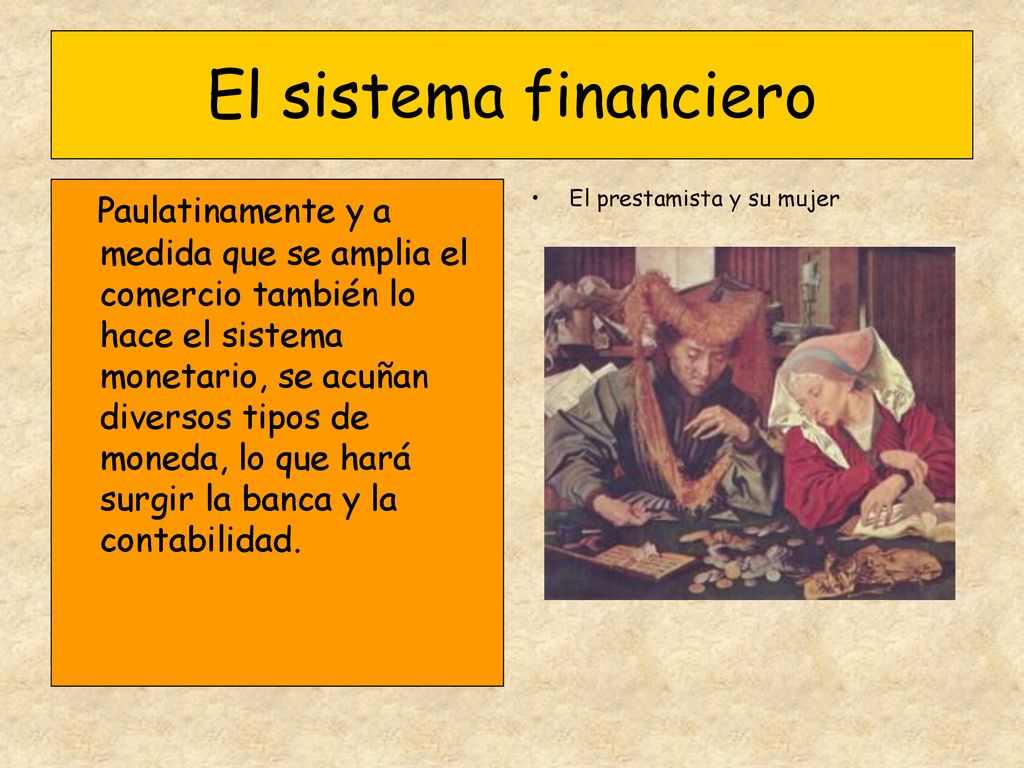 El sistema financiero

Paulatinamente y a medida que se amplia el comercio también lo hace el sistema monetario, se acuñan diversos tipos de moneda, lo que hará surgir la banca y la contabilidad.

• El prestamista y su mujer